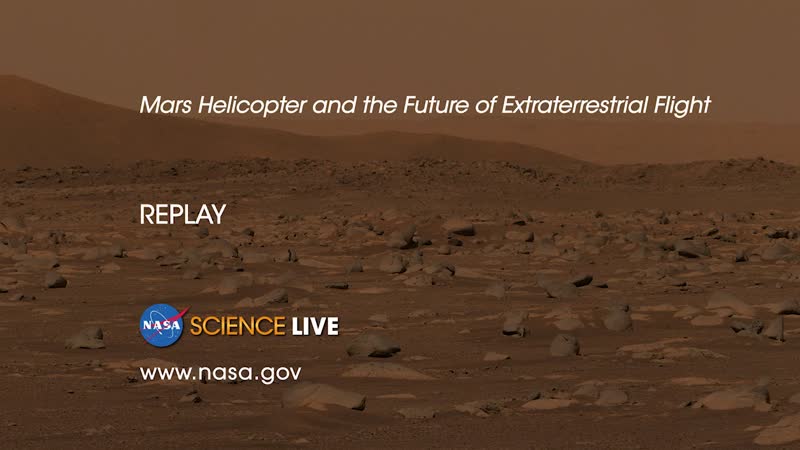 Mars Helicopter and the Future of Extraterrestrial Flight

REPLAY

NASA SCIENCE LIVE

www.nasa.gov